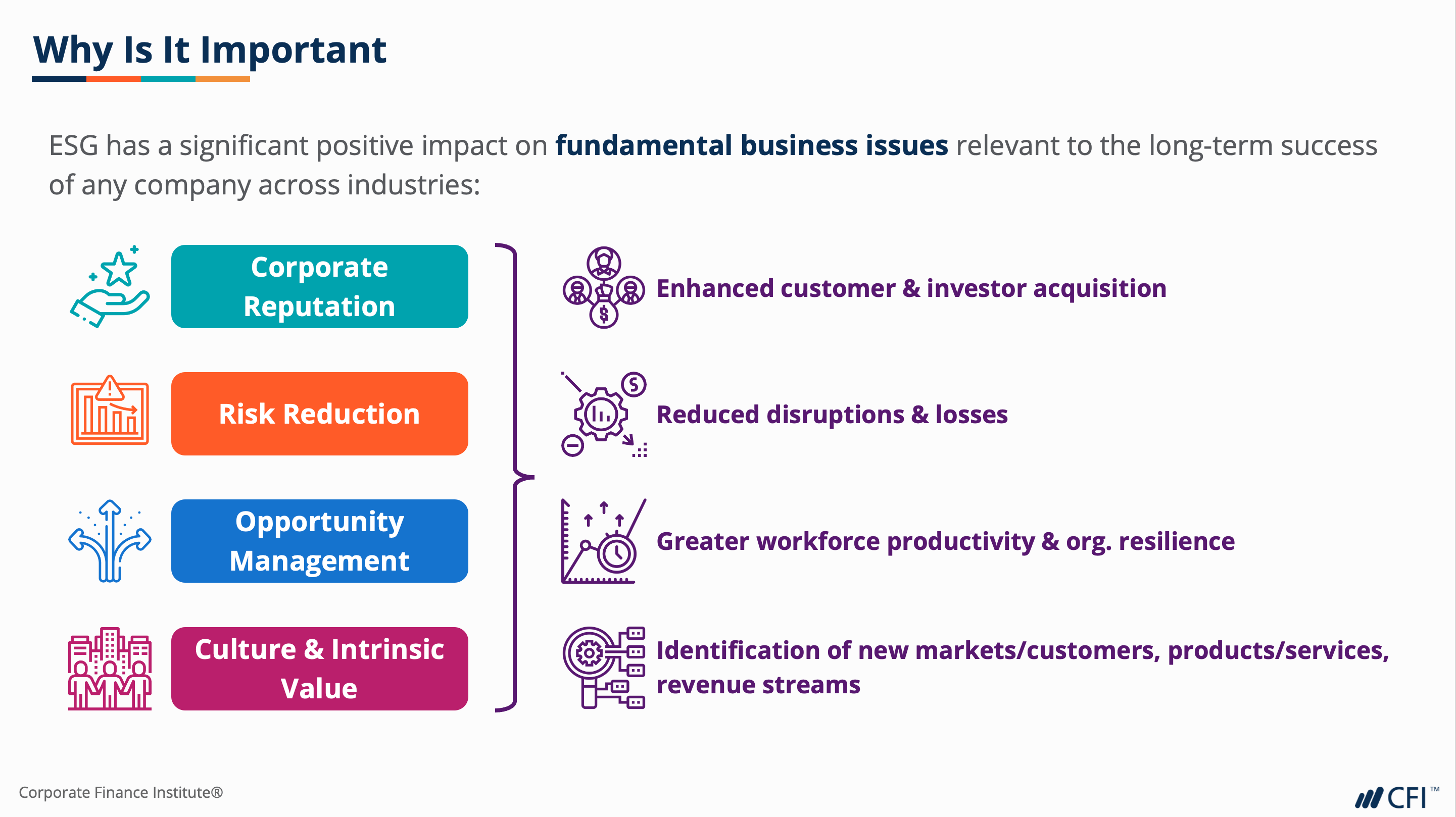 Why Is It Important

ESG has a significant positive impact on fundamental business issues relevant to the long-term success of any company across industries:

Corporate Reputation

Risk Reduction

Opportunity Management

Culture & Intrinsic Value

Enhanced customer & investor acquisition

Reduced disruptions & losses

Greater workforce productivity & org. resilience

Identification of new markets/customers, products/services, revenue streams

Corporate Finance Institute®

CFI™